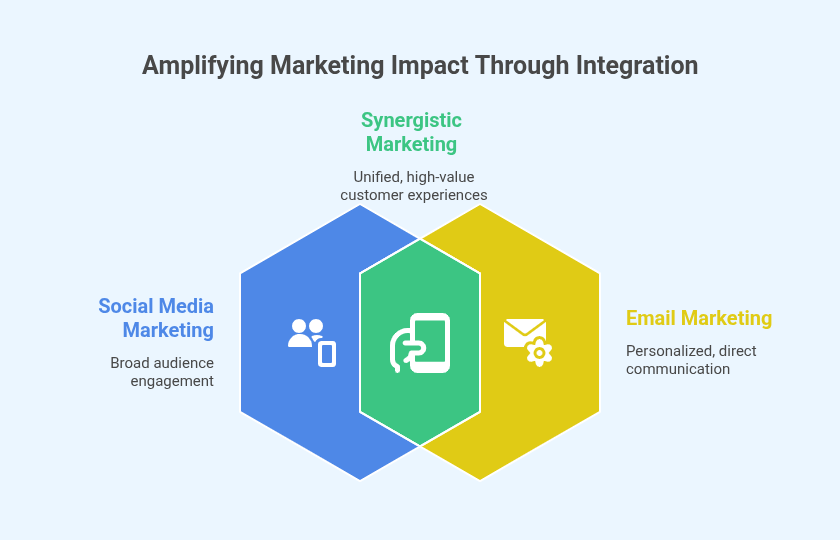 Amplifying Marketing Impact Through Integration

Synergistic Marketing

Unified, high-value customer experiences

Social Media Marketing

Broad audience engagement

Email Marketing

Personalized, direct communication